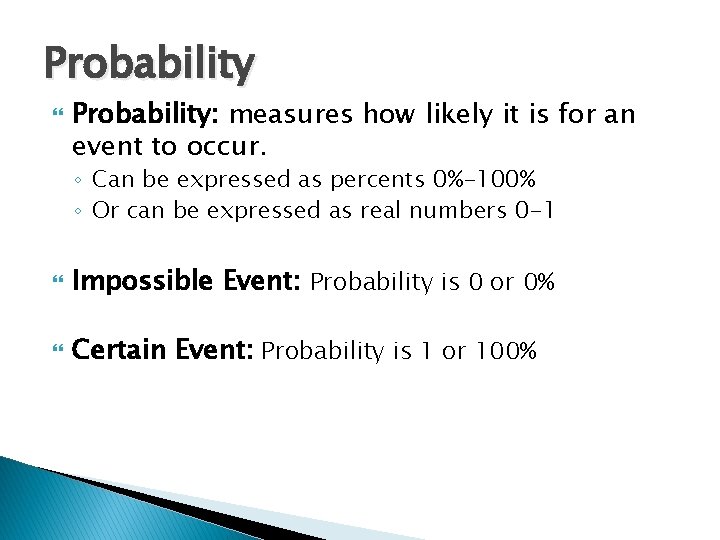 Probability

Probability: measures how likely it is for an event to occur.

◦ Can be expressed as percents 0%-100%
◦ Or can be expressed as real numbers 0-1

Impossible Event: Probability is 0 or 0%

Certain Event: Probability is 1 or 100%